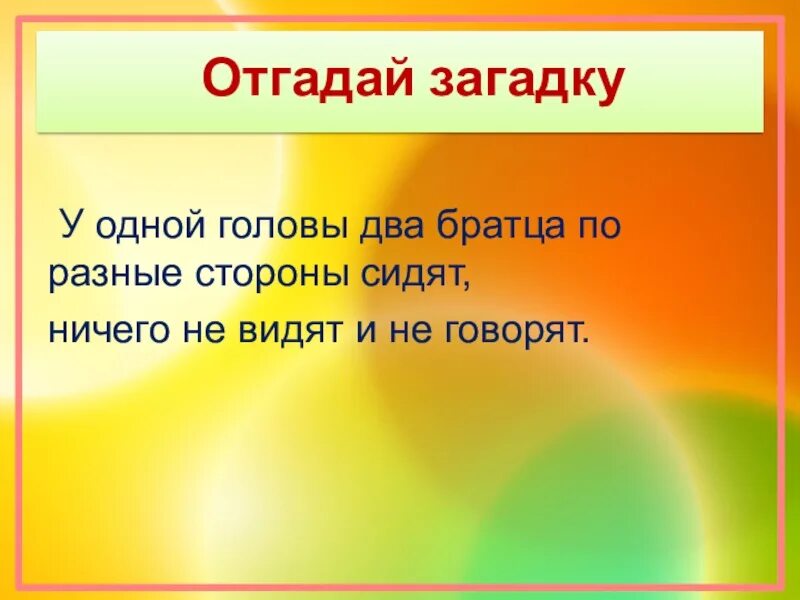 Отгадай загадку

У одной головы два братца по разные стороны сидят,

ничего не видят и не говорят.